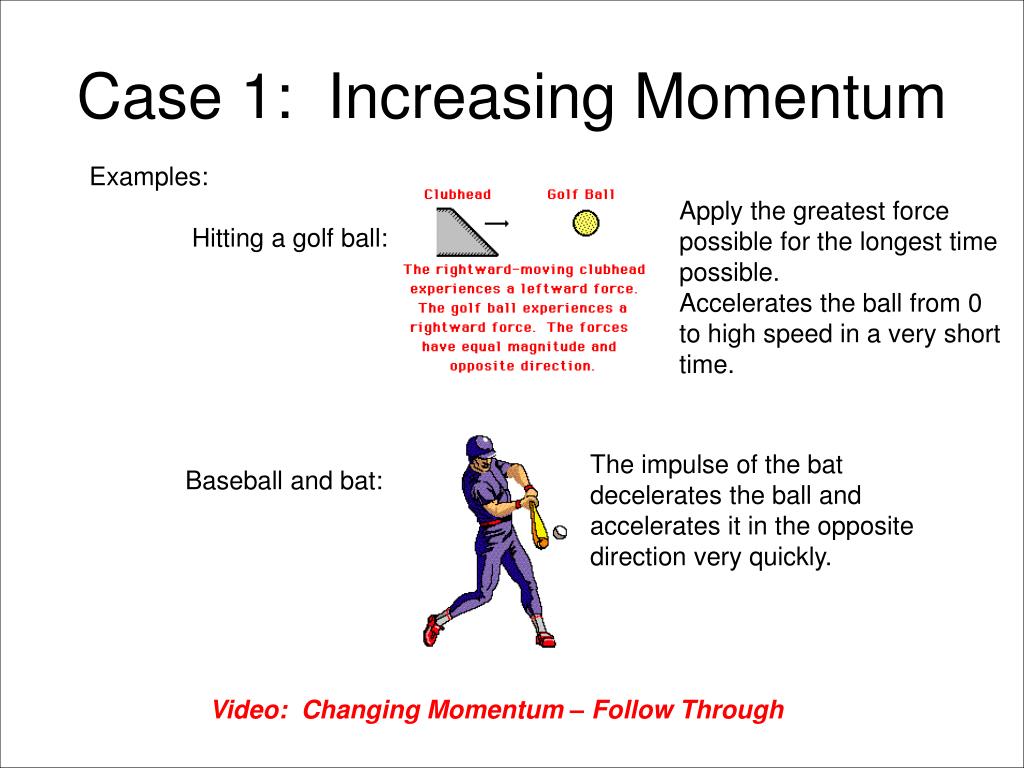 Case 1: Increasing Momentum

Examples:

Hitting a golf ball:

Clubhead

Golf Ball

The rightward-moving clubhead experiences a leftward force. The golf ball experiences a rightward force. The forces have equal magnitude and opposite direction.

Apply the greatest force possible for the longest time possible.
Accelerates the ball from 0 to high speed in a very short time.

Baseball and bat:

The impulse of the bat decelerates the ball and accelerates it in the opposite direction very quickly.

Video: Changing Momentum – Follow Through